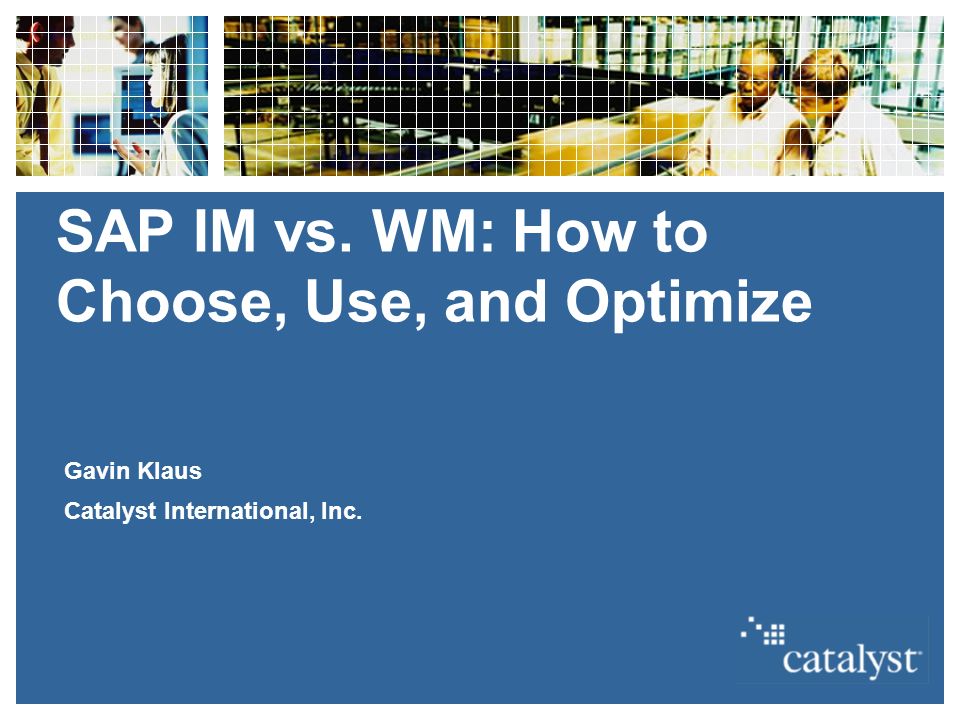 SAP IM vs. WM: How to Choose, Use, and Optimize

Gavin Klaus

Catalyst International, Inc.

catalyst